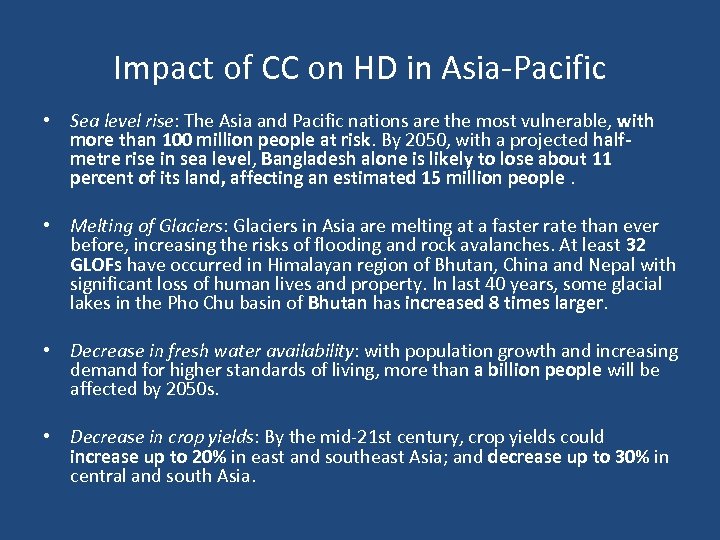 Impact of CC on HD in Asia-Pacific

• Sea level rise: The Asia and Pacific nations are the most vulnerable, with more than 100 million people at risk. By 2050, with a projected half-metre rise in sea level, Bangladesh alone is likely to lose about 11 percent of its land, affecting an estimated 15 million people .

• Melting of Glaciers: Glaciers in Asia are melting at a faster rate than ever before, increasing the risks of flooding and rock avalanches. At least 32 GLOFs have occurred in Himalayan region of Bhutan, China and Nepal with significant loss of human lives and property. In last 40 years, some glacial lakes in the Pho Chu basin of Bhutan has increased 8 times larger.

• Decrease in fresh water availability: with population growth and increasing demand for higher standards of living, more than a billion people will be affected by 2050s.

• Decrease in crop yields: By the mid-21st century, crop yields could increase up to 20% in east and southeast Asia; and decrease up to 30% in central and south Asia.